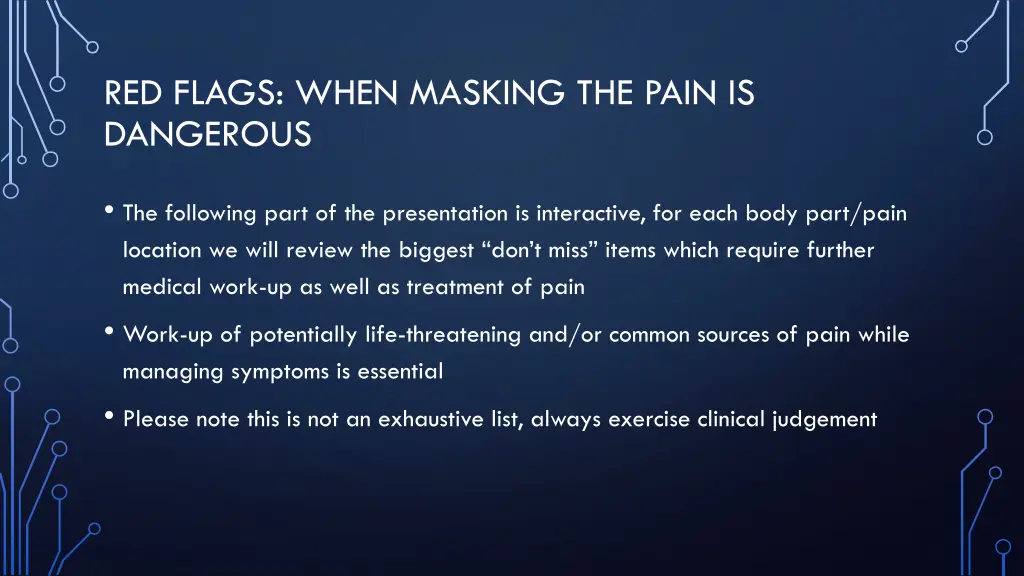 RED FLAGS: WHEN MASKING THE PAIN IS DANGEROUS

• The following part of the presentation is interactive, for each body part/pain location we will review the biggest “don’t miss” items which require further medical work-up as well as treatment of pain

• Work-up of potentially life-threatening and/or common sources of pain while managing symptoms is essential

• Please note this is not an exhaustive list, always exercise clinical judgement